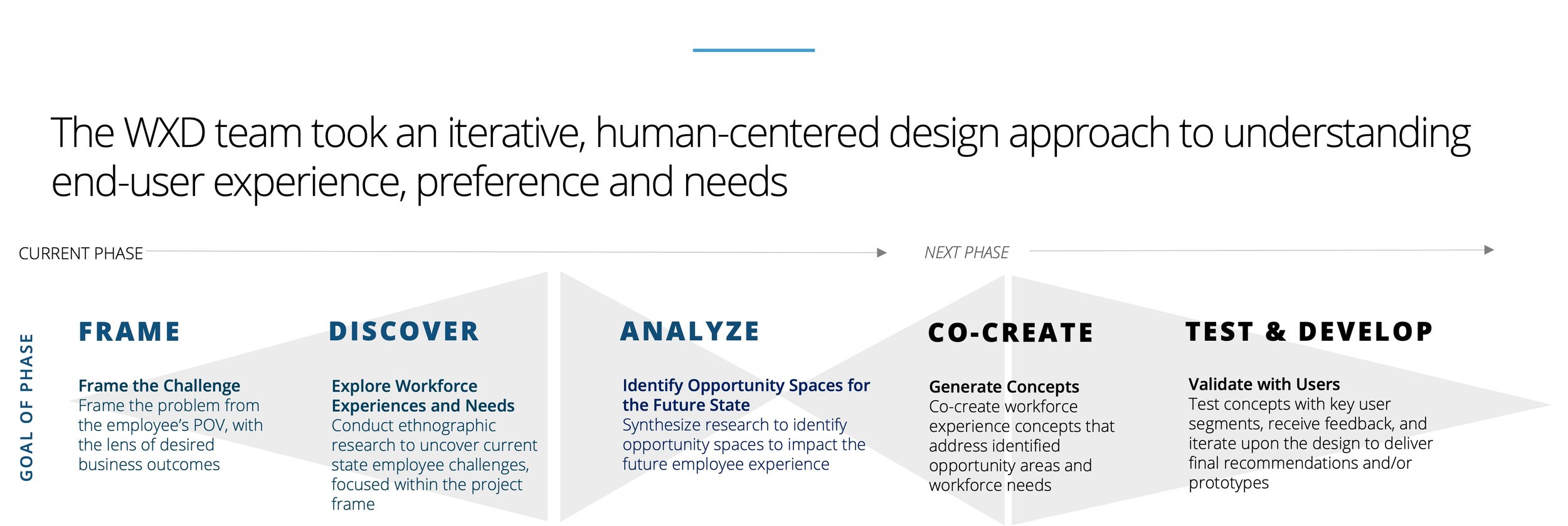 The WXD team took an iterative, human-centered design approach to understanding end-user experience, preference and needs

CURRENT PHASE

NEXT PHASE

GOAL OF PHASE

FRAME

Frame the Challenge
Frame the problem from the employee's POV, with the lens of desired business outcomes

DISCOVER

Explore Workforce Experiences and Needs
Conduct ethnographic research to uncover current state employee challenges, focused within the project frame

ANALYZE

Identify Opportunity Spaces for the Future State
Synthesize research to identify opportunity spaces to impact the future employee experience

CO-CREATE

Generate Concepts
Co-create workforce experience concepts that address identified opportunity areas and workforce needs

TEST & DEVELOP

Validate with Users
Test concepts with key user segments, receive feedback, and iterate upon the design to deliver final recommendations and/or prototypes